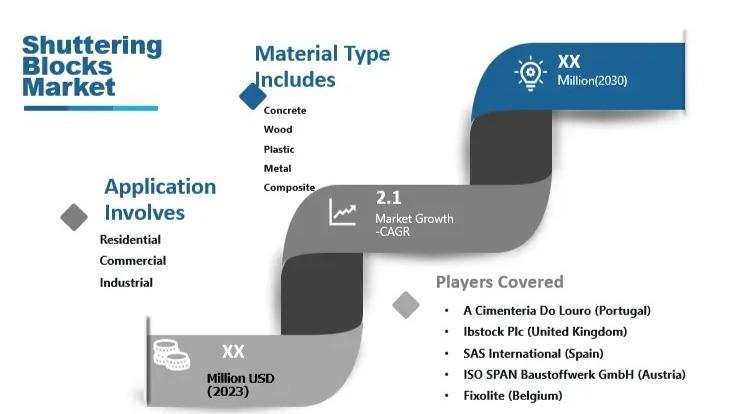 Shuttering Blocks Market

Material Type Includes

Concrete
Wood
Plastic
Metal
Composite

XX
Million(2030)

Application Involves

Residential
Commercial
Industrial

2.1
Market Growth -CAGR

Players Covered

• A Cimenteria Do Louro (Portugal)
• Ibstock Plc (United Kingdom)
• SAS International (Spain)
• ISO SPAN Baustoffwerk GmbH (Austria)
• Fixolite (Belgium)

XX
Million USD (2023)